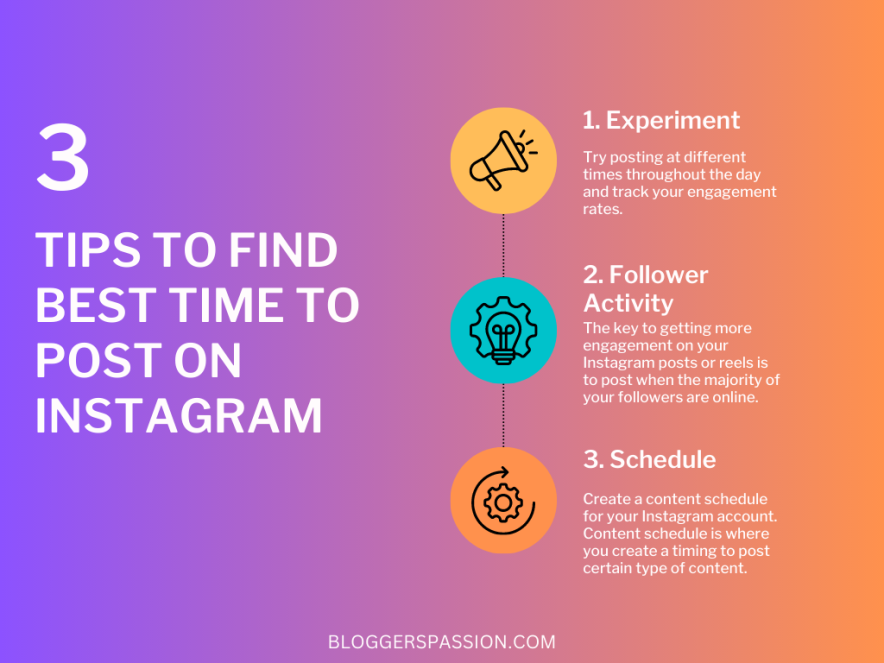 3

TIPS TO FIND BEST TIME TO POST ON INSTAGRAM

1. Experiment

Try posting at different times throughout the day and track your engagement rates.

2. Follower Activity

The key to getting more engagement on your Instagram posts or reels is to post when the majority of your followers are online.

3. Schedule

Create a content schedule for your Instagram account. Content schedule is where you create a timing to post certain type of content.

BLOGGERSPASSION.COM